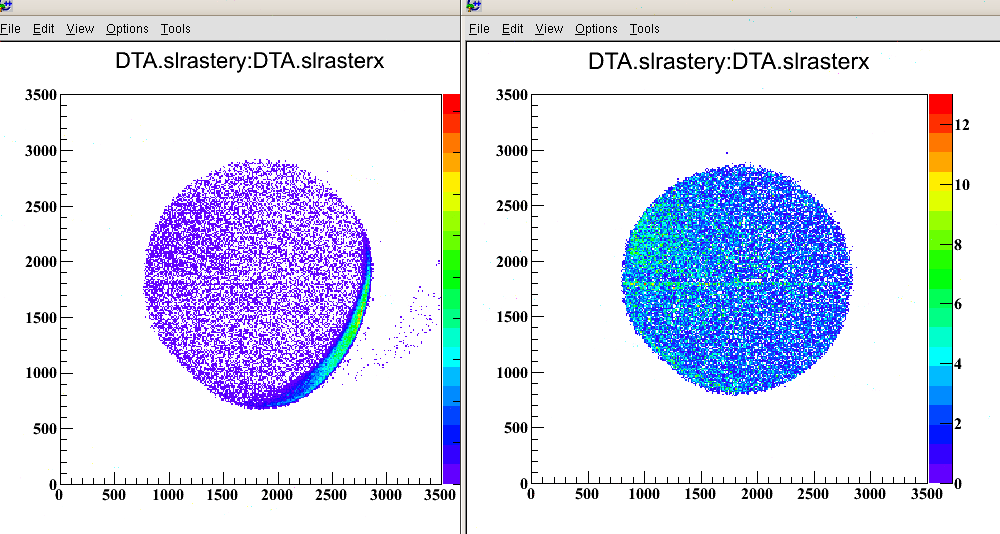 File Edit View Options Tools

DTA.slrastery:DTA.slrasterx

3500
3000
2500
2000
1500
1000
500
0

0 500 1000 1500 2000 2500 3000 3500

File Edit View Options Tools

DTA.slrastery:DTA.slrasterx

3500
3000
2500
2000
1500
1000
500
0

0 500 1000 1500 2000 2500 3000 3500

12
10
8
6
4
2
0